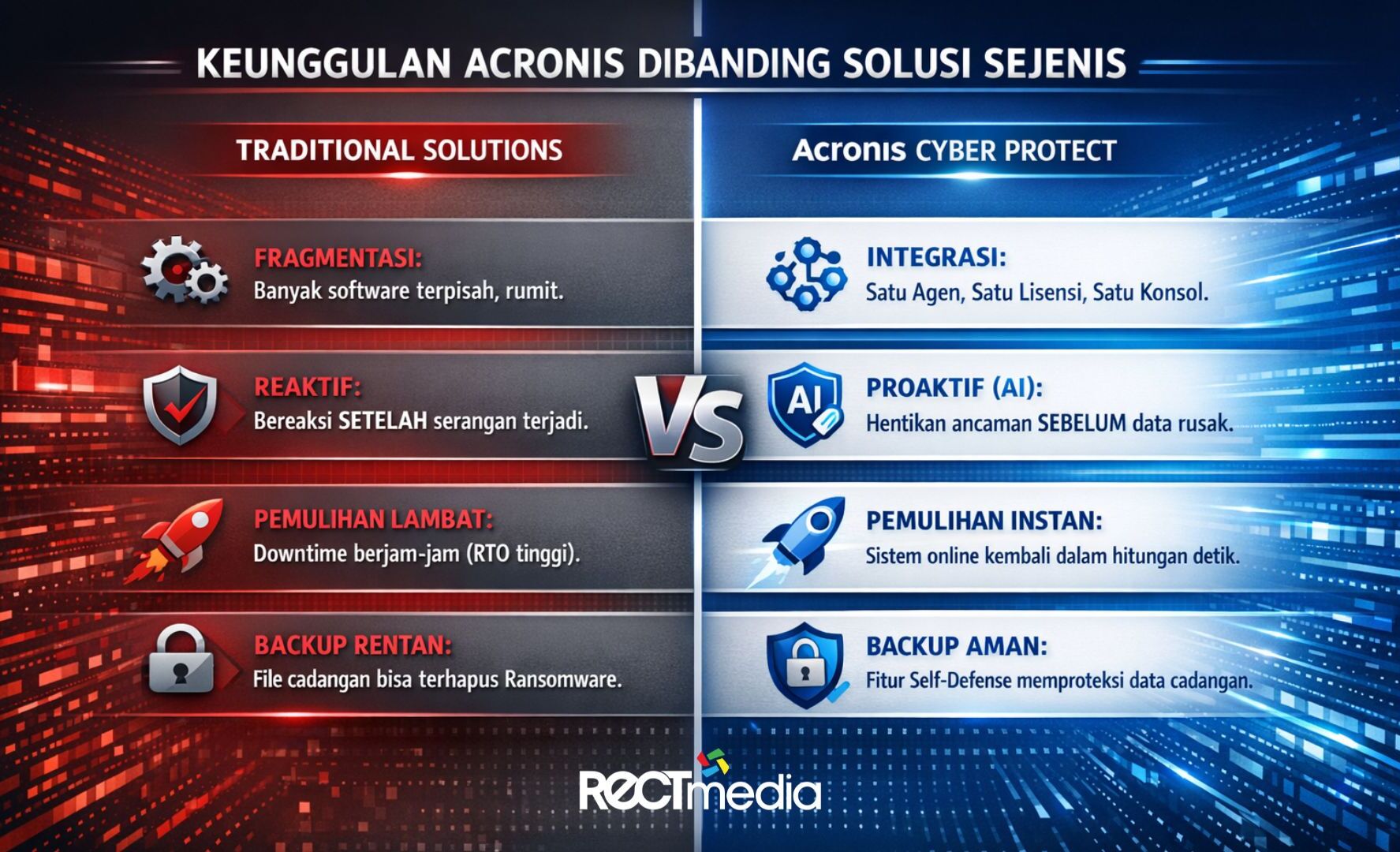 KEUNGGULAN ACRONIS DIBANDING SOLUSI SEJENIS

TRADITIONAL SOLUTIONS

FRAGMENTASI:
Banyak software terpisah, rumit.

REAKTIF:
Bereaksi SETELAH serangan terjadi.

PEMULIHAN LAMBAT:
Downtime berjam-jam (RTO tinggi).

BACKUP RENTAN:
File cadangan bisa terhapus Ransomware.

VS

Acronis CYBER PROTECT

INTEGRASI:
Satu Agen, Satu Lisensi, Satu Konsol.

AI

PROAKTIF (AI):
Hentikan ancaman SEBELUM data rusak.

PEMULIHAN INSTAN:
Sistem online kembali dalam hitungan detik.

BACKUP AMAN:
Fitur Self-Defense memproteksi data cadangan.

RECTmedia